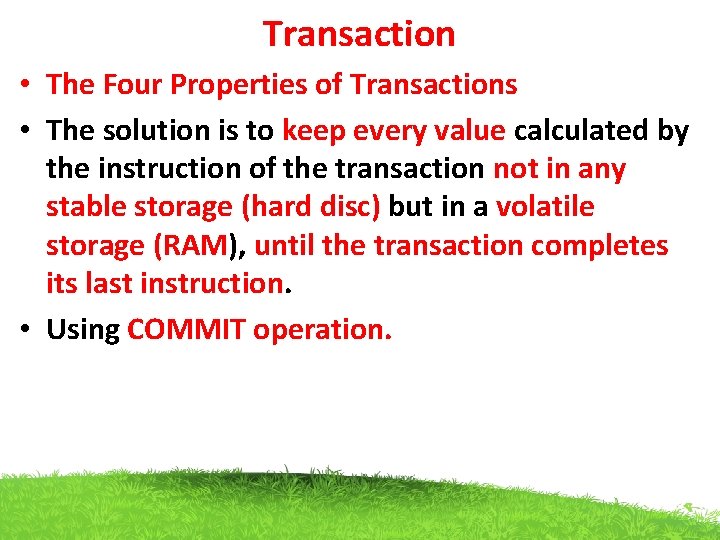 Transaction

• The Four Properties of Transactions

• The solution is to keep every value calculated by the instruction of the transaction not in any stable storage (hard disc) but in a volatile storage (RAM), until the transaction completes its last instruction.

• Using COMMIT operation.